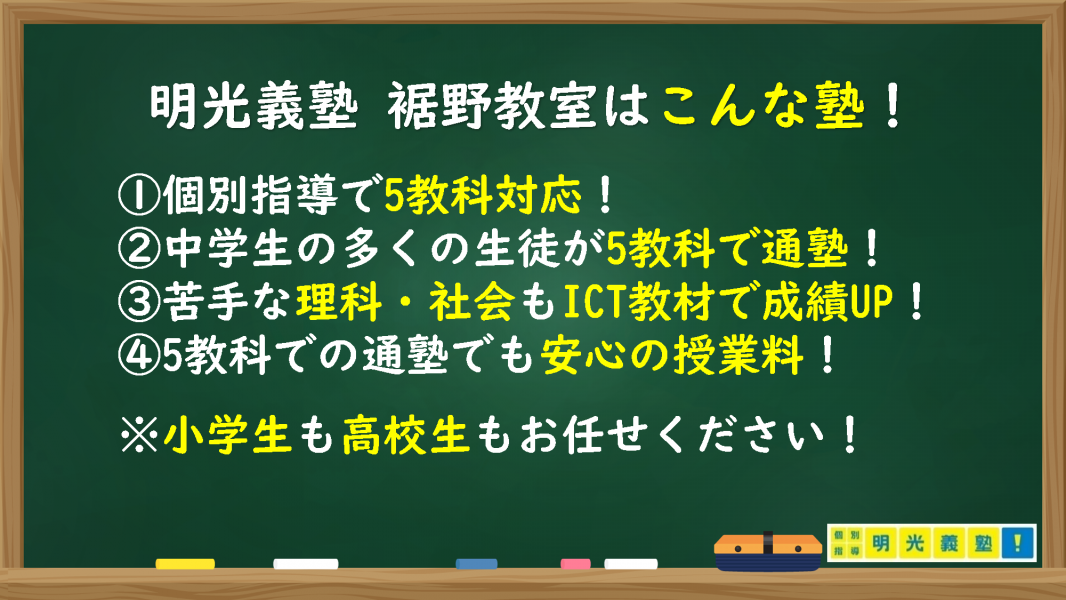 明光義塾 裾野教室はこんな塾！

①個別指導で5教科対応！
②中学生の多くの生徒が5教科で通塾！
③苦手な理科・社会もICT教材で成績UP！
④5教科での通塾でも安心の授業料！

※小学生も高校生もお任せください！

個別指導 明光義塾！